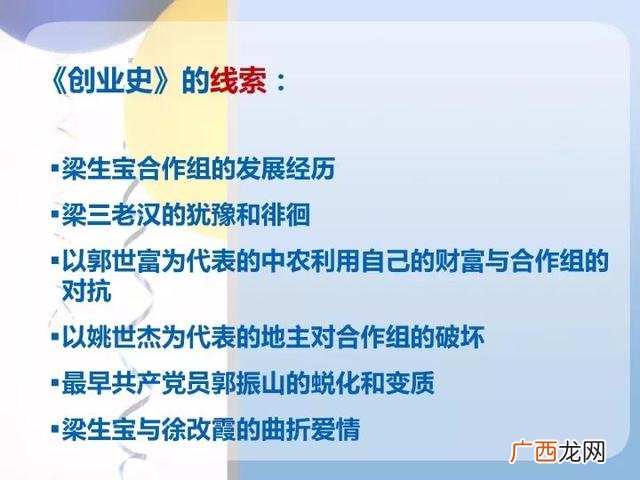 《创业史》的线索：

▪梁生宝合作组的发展经历

▪梁三老汉的犹豫和徘徊

▪以郭世富为代表的中农利用自己的财富与合作组的对抗

▪以姚世杰为代表的地主对合作组的破坏

▪最早共产党员郭振山的蜕化和变质

▪梁生宝与徐改霞的曲折爱情

广西龙网